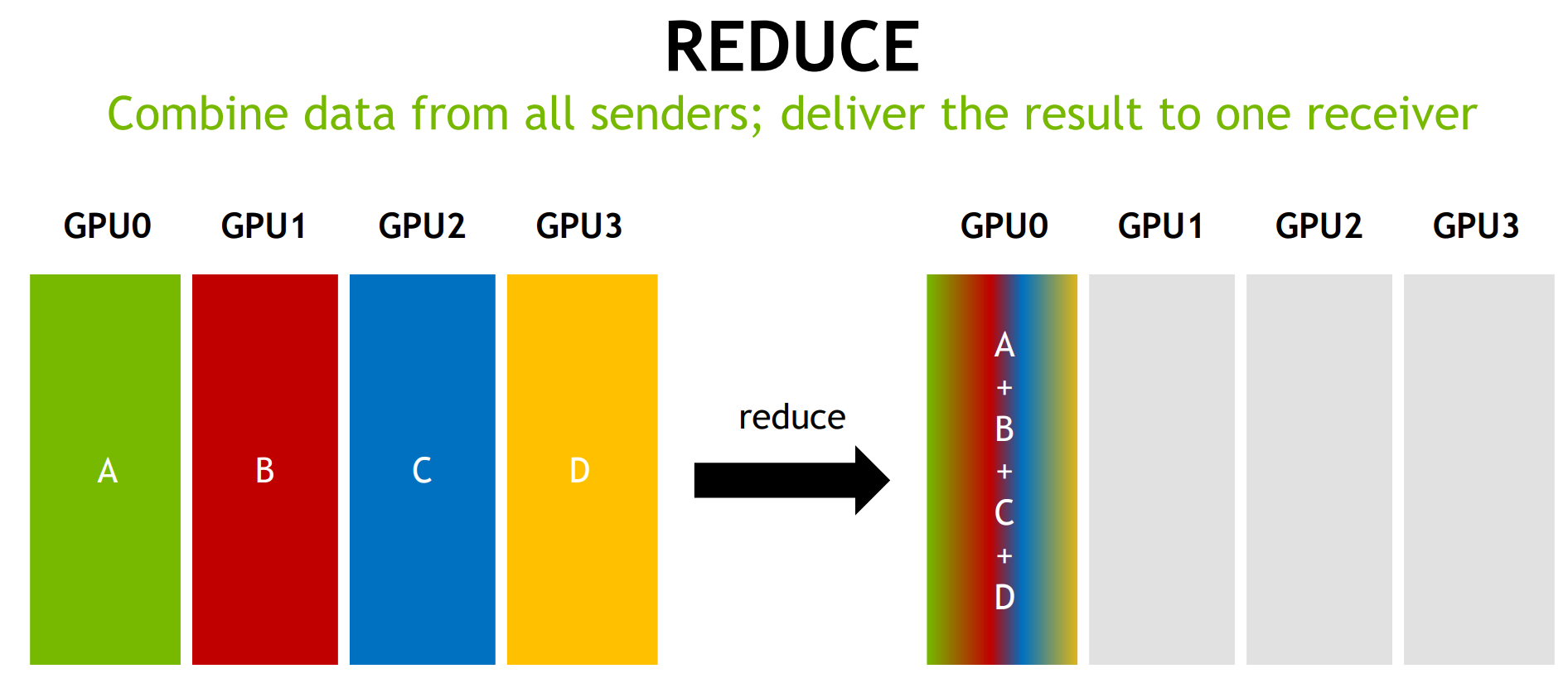 REDUCE

Combine data from all senders; deliver the result to one receiver

GPU0 GPU1 GPU2 GPU3

A B C D

reduce

GPU0 GPU1 GPU2 GPU3

A
+
B
+
C
+
D